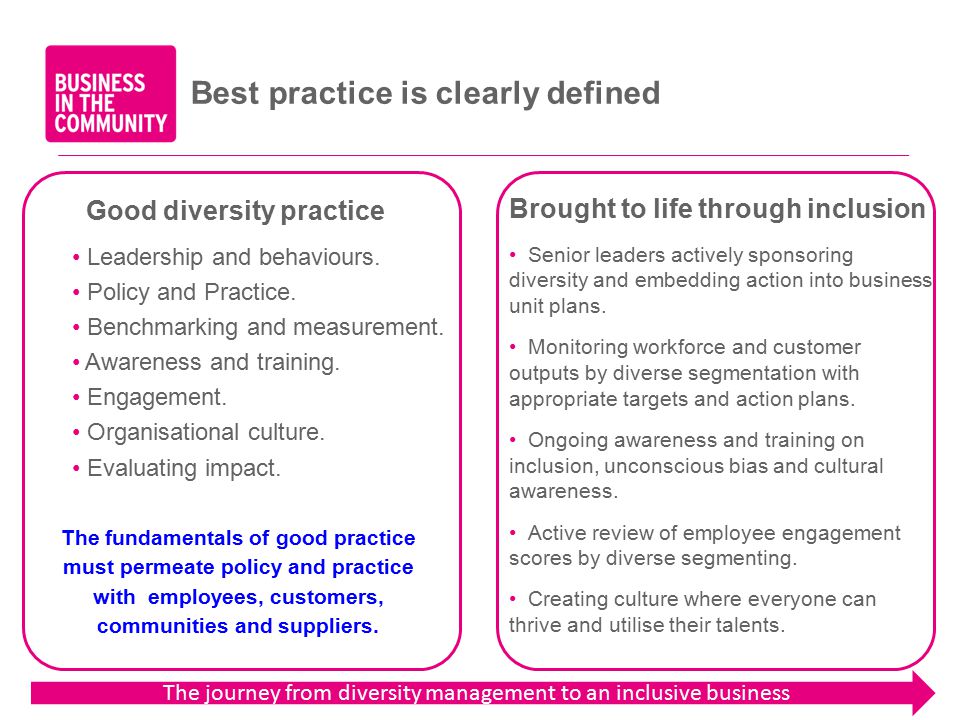 BUSINESS IN THE COMMUNITY

Best practice is clearly defined

Good diversity practice

• Leadership and behaviours.
• Policy and Practice.
• Benchmarking and measurement.
• Awareness and training.
• Engagement.
• Organisational culture.
• Evaluating impact.

The fundamentals of good practice must permeate policy and practice with employees, customers, communities and suppliers.

Brought to life through inclusion

• Senior leaders actively sponsoring diversity and embedding action into business unit plans.

• Monitoring workforce and customer outputs by diverse segmentation with appropriate targets and action plans.

• Ongoing awareness and training on inclusion, unconscious bias and cultural awareness.

• Active review of employee engagement scores by diverse segmenting.

• Creating culture where everyone can thrive and utilise their talents.

The journey from diversity management to an inclusive business